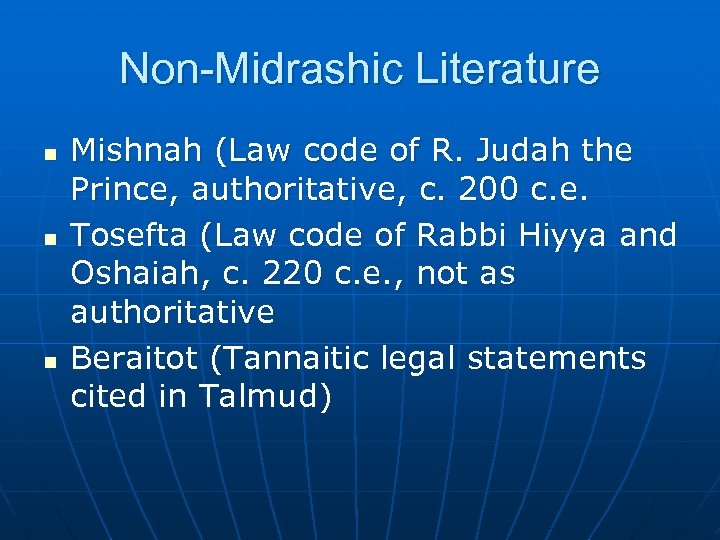 Non-Midrashic Literature

- Mishnah (Law code of R. Judah the Prince, authoritative, c. 200 c.e.
- Tosefta (Law code of Rabbi Hiyya and Oshaiah, c. 220 c.e., not as authoritative
- Beraitot (Tannaitic legal statements cited in Talmud)